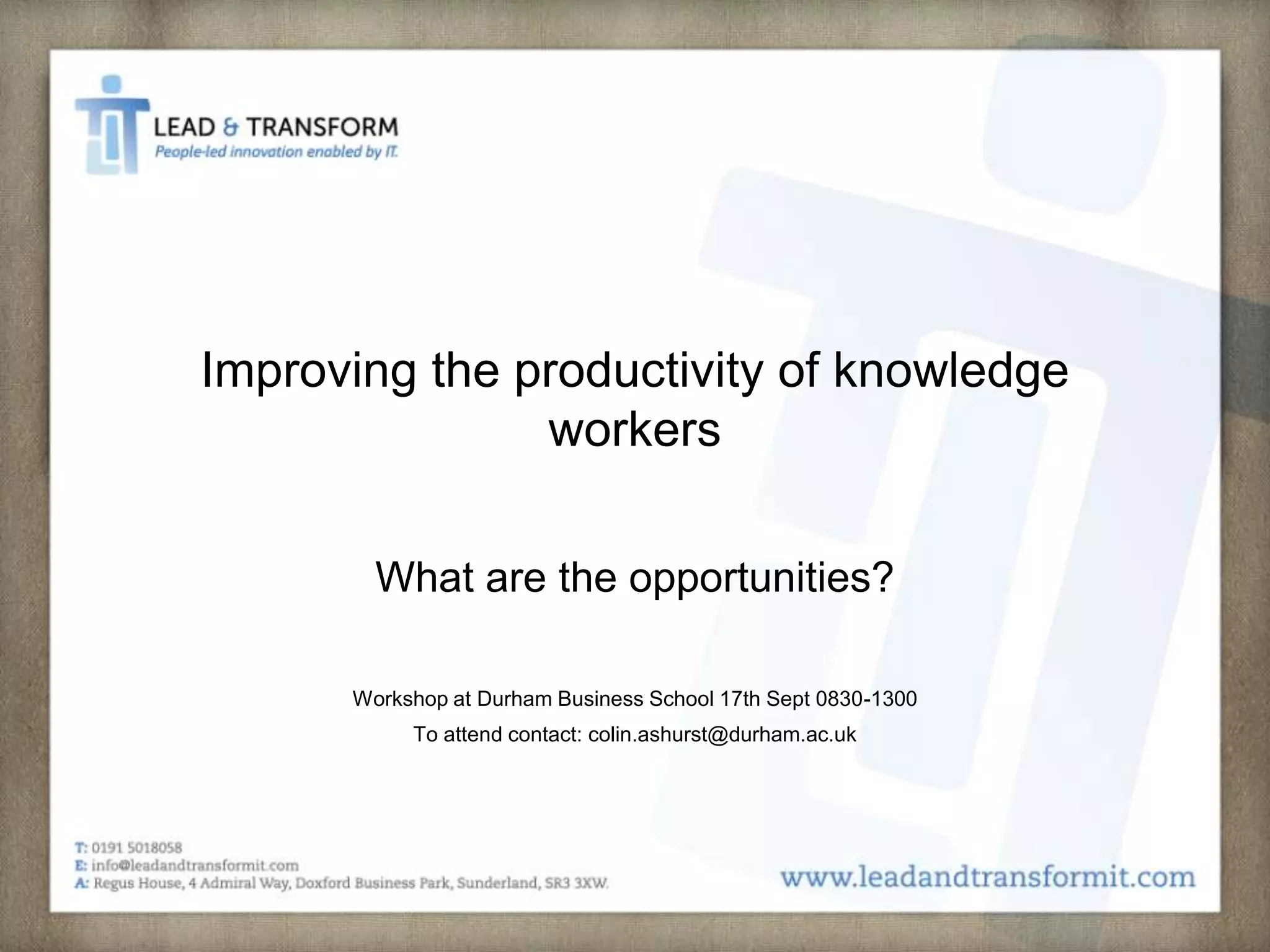 LEAD & TRANSFORM
People-led innovation enabled by IT.

Improving the productivity of knowledge workers

What are the opportunities?

Workshop at Durham Business School 17th Sept 0830-1300

To attend contact: colin.ashurst@durham.ac.uk

T: 0191 5018058
E: info@leadandtransformit.com
A: Regus House, 4 Admiral Way, Doxford Business Park, Sunderland, SR3 3XW.

www.leadandtransformit.com